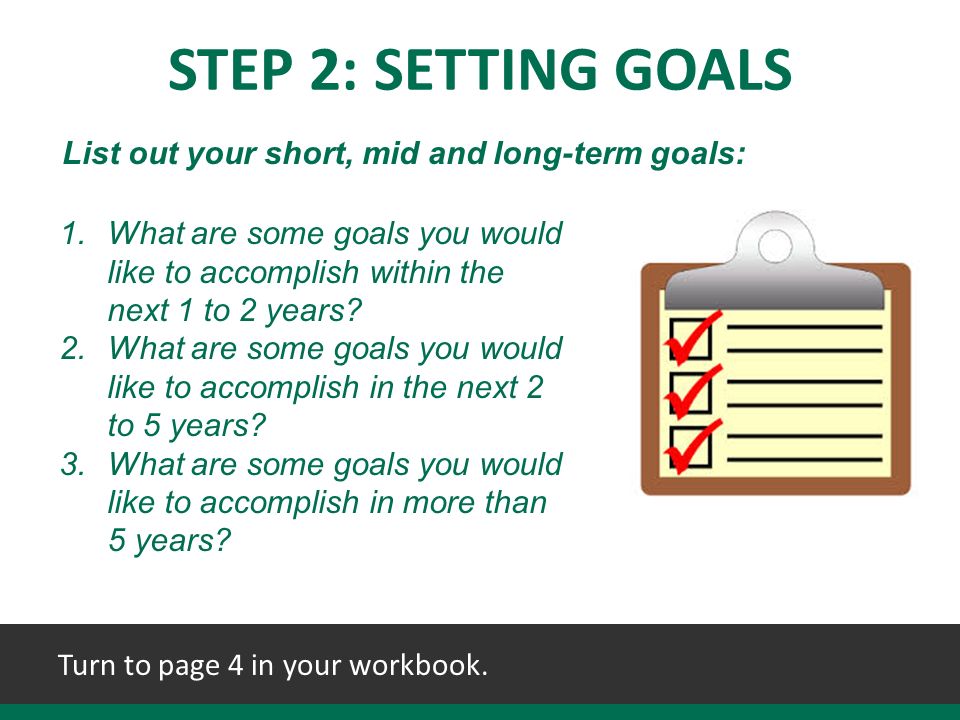 STEP 2: SETTING GOALS

List out your short, mid and long-term goals:

1. What are some goals you would like to accomplish within the next 1 to 2 years?
2. What are some goals you would like to accomplish in the next 2 to 5 years?
3. What are some goals you would like to accomplish in more than 5 years?

Turn to page 4 in your workbook.